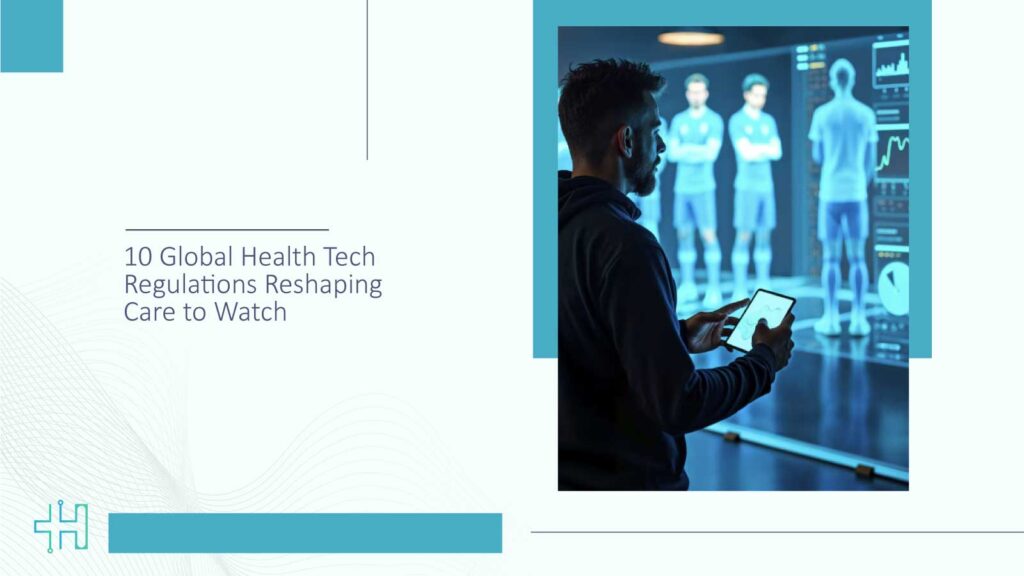 10 Global Health Tech Regulations Reshaping Care to Watch